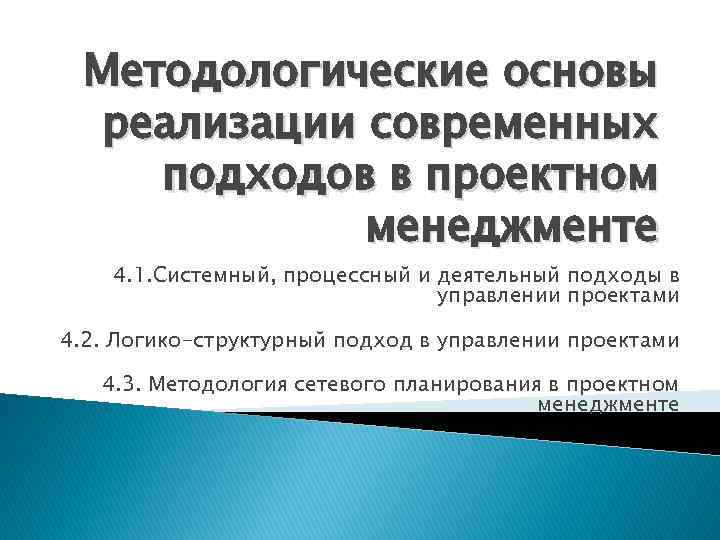 Методологические основы реализации современных подходов в проектном менеджменте

4.1.Системный, процессный и деятельный подходы в управлении проектами

4.2. Логико-структурный подход в управлении проектами

4.3. Методология сетевого планирования в проектном менеджменте